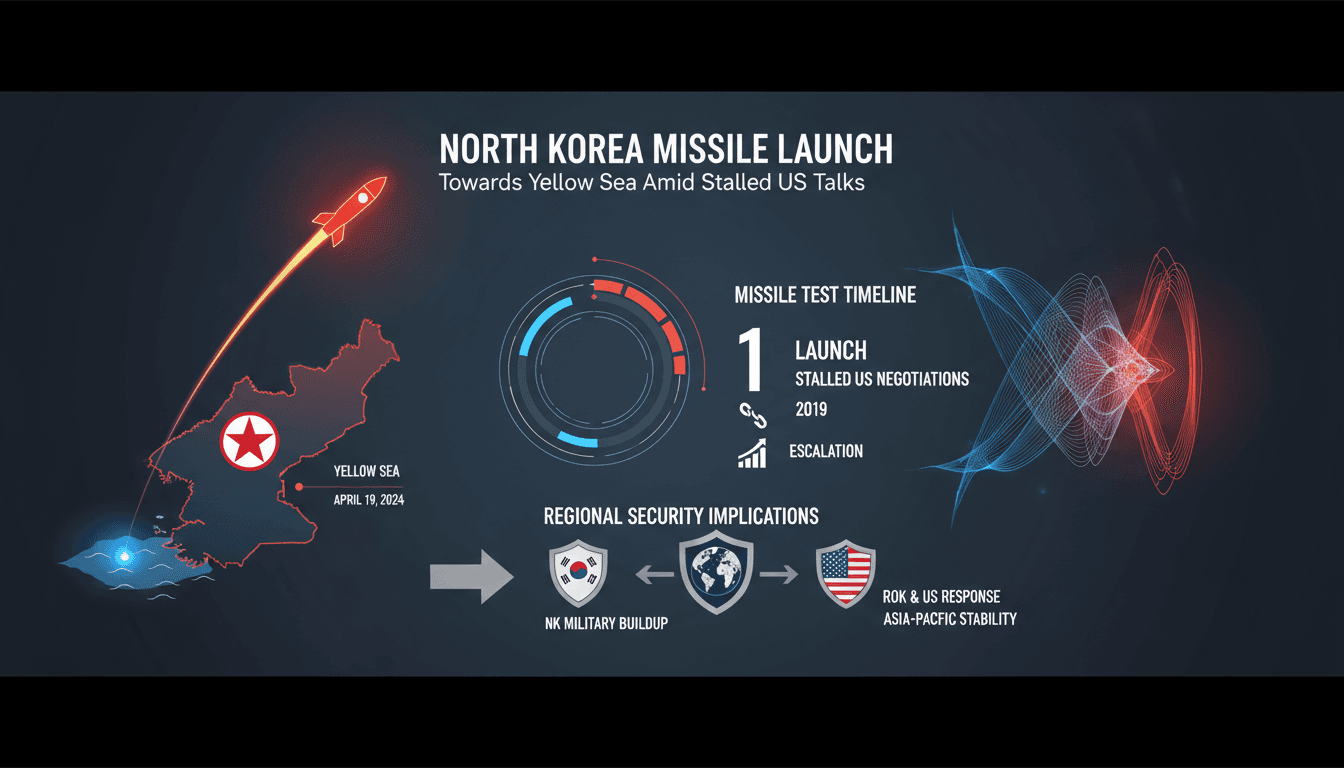 NORTH KOREA MISSILE LAUNCH
Towards Yellow Sea Amid Stalled US Talks

YELLOW SEA
APRIL 19, 2024

MISSILE TEST TIMELINE
1
LAUNCH
STALLED US NEGOTIATIONS
2019
ESCALATION

REGIONAL SECURITY IMPLICATIONS
NK MILITARY BUILDUP
ROK & US RESPONSE
ASIA-PACFIC STABILITY